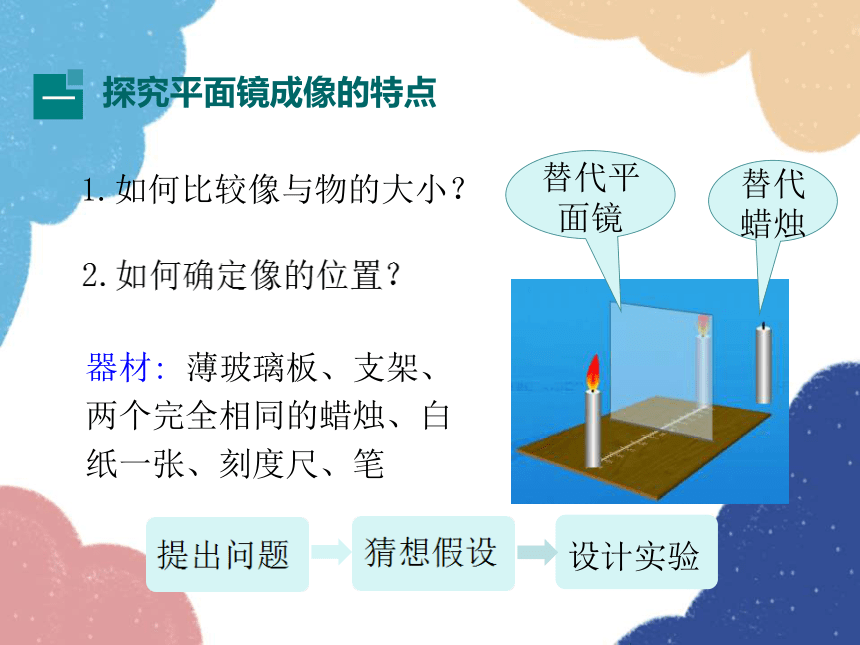 一 探究平面镜成像的特点

1. 如何比较像与物的大小？

2. 如何确定像的位置？

器材：薄玻璃板、支架、两个完全相同的蜡烛、白纸一张、刻度尺、笔

替代平面镜

替代蜡烛

提出问题

猜想假设

设计实验